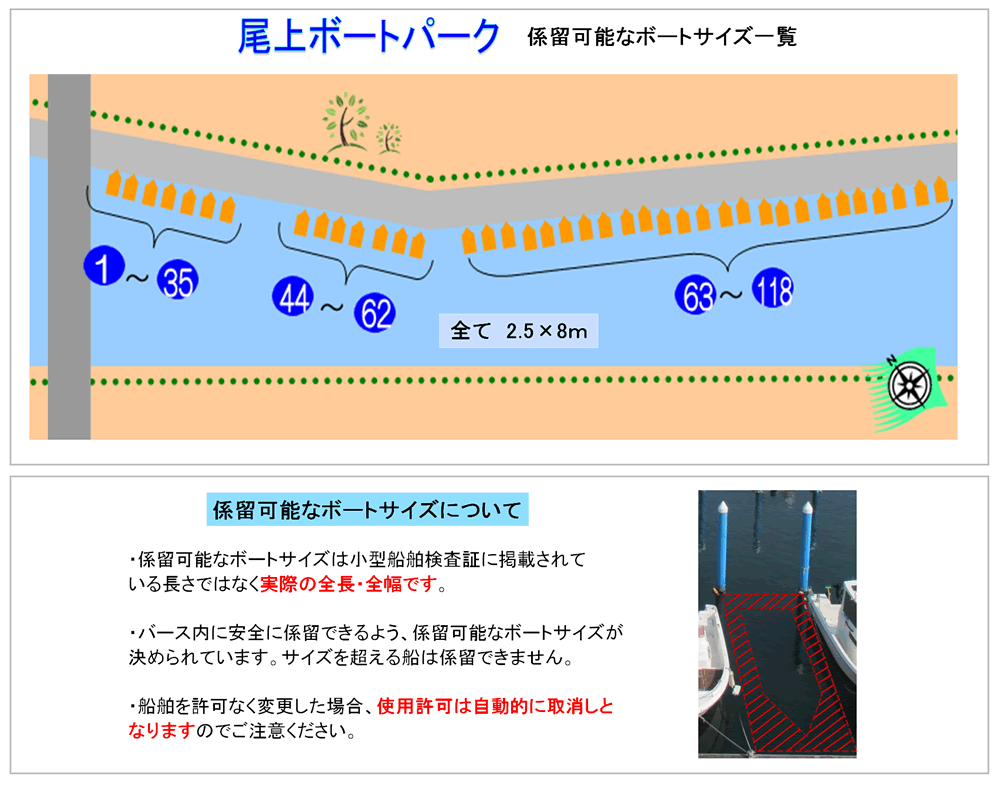 尾上ボートパーク　係留可能なボートサイズ一覧

1 ～ 35

44 ～ 62

63 ～ 118

全て 2.5×8m

N

係留可能なボートサイズについて

・係留可能なボートサイズは小型船舶検査証に掲載されている長さではなく実際の全長・全幅です。

・バース内に安全に係留できるよう、係留可能なボートサイズが決められています。サイズを超える船は係留できません。

・船舶を許可なく変更した場合、使用許可は自動的に取消しとなりますのでご注意ください。